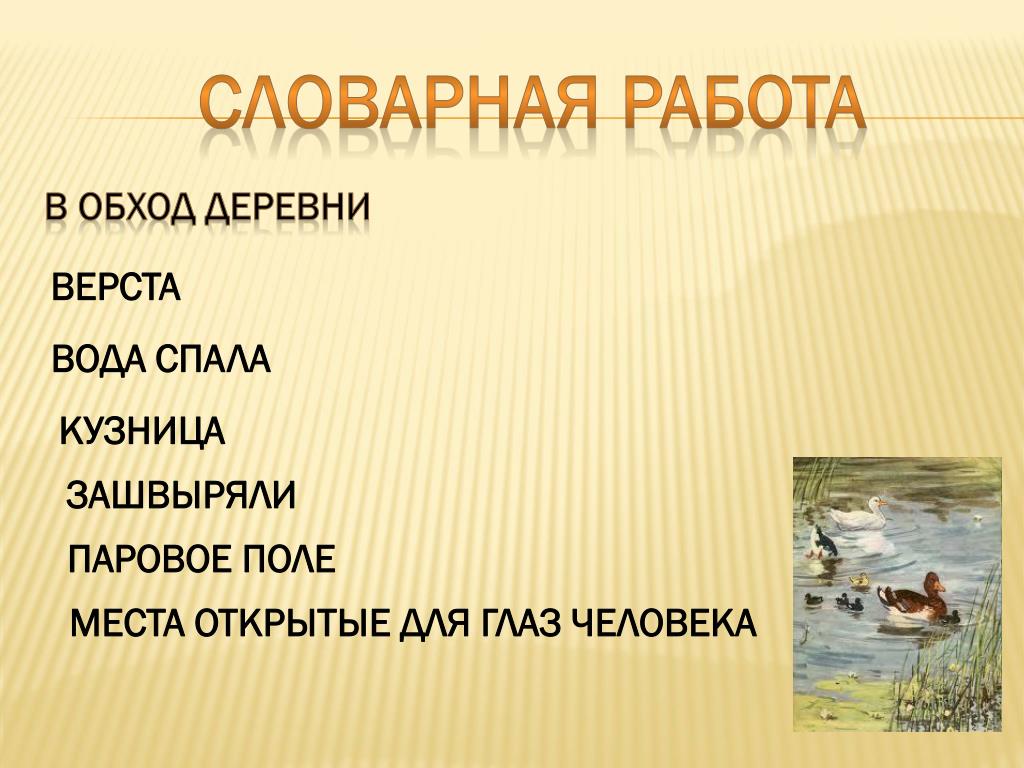 СЛОВАРНАЯ РАБОТА

В ОБХОД ДЕРЕВНИ

ВЕРСТА

ВОДА СПАЛА

КУЗНИЦА

ЗАШВЫРЯЛИ

ПАРОВОЕ ПОЛЕ

МЕСТА ОТКРЫТЫЕ ДЛЯ ГЛАЗ ЧЕЛОВЕКА